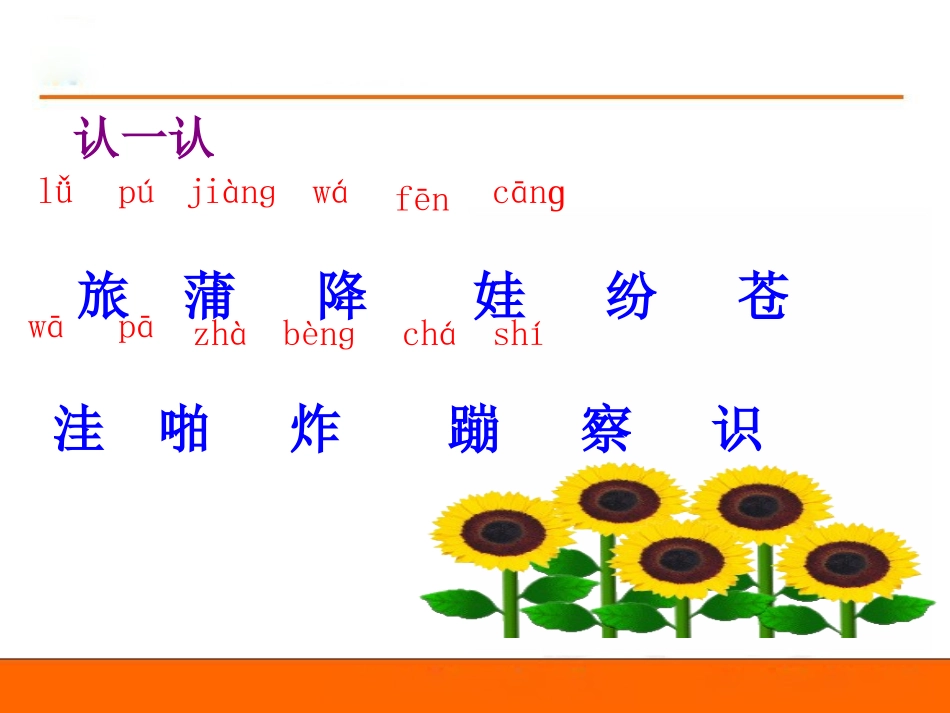 认一认

lǚ pú jiàng wá fēn cāng

旅 蒲 降 娃 纷 苍

wā pā zhà bèng chá shí

洼 啪 炸 蹦 察 识